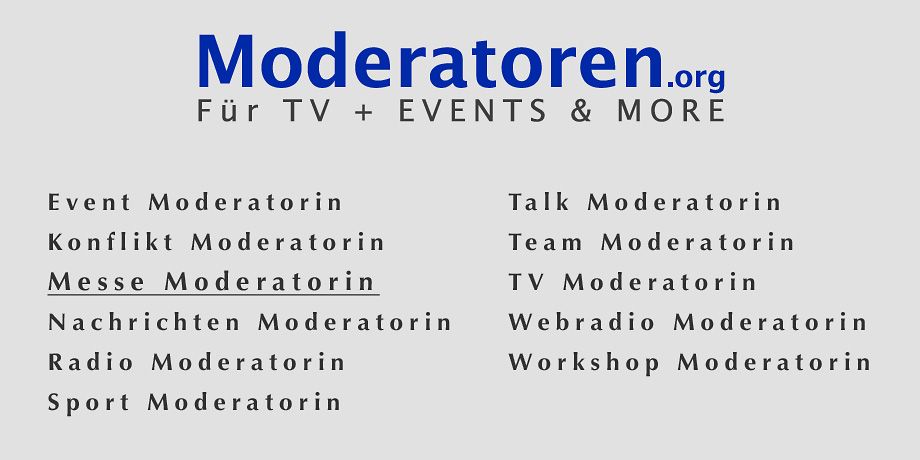 Moderatoren.org
Für TV + EVENTS & MORE

Event Moderatorin
Konflikt Moderatorin
Messe Moderatorin
Nachrichten Moderatorin
Radio Moderatorin
Sport Moderatorin

Talk Moderatorin
Team Moderatorin
TV Moderatorin
Webradio Moderatorin
Workshop Moderatorin